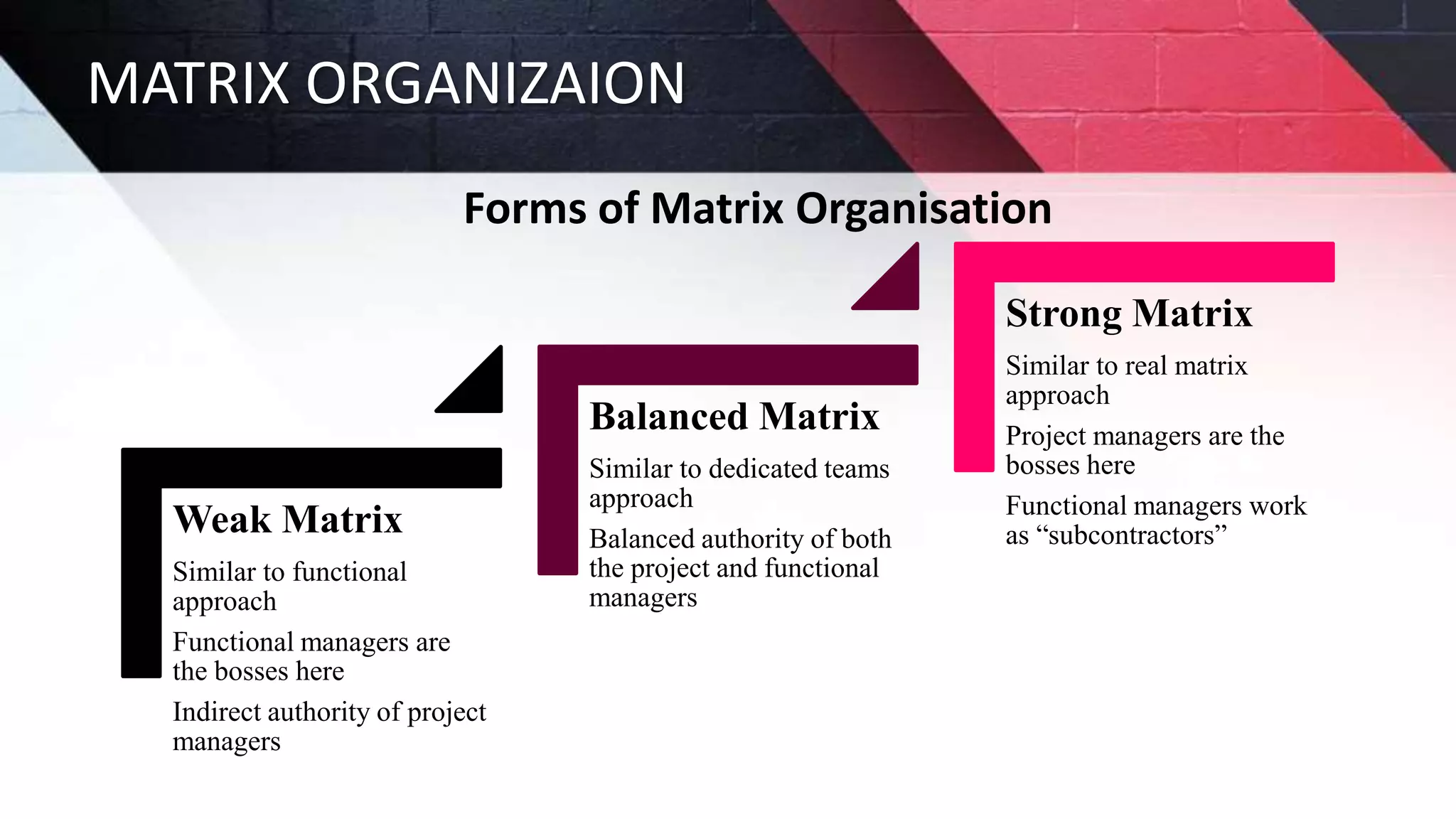 MATRIX ORGANIZAION

Forms of Matrix Organisation

Weak Matrix

Similar to functional approach

Functional managers are the bosses here

Indirect authority of project managers

Balanced Matrix

Similar to dedicated teams approach

Balanced authority of both the project and functional managers

Strong Matrix

Similar to real matrix approach

Project managers are the bosses here

Functional managers work as “subcontractors”